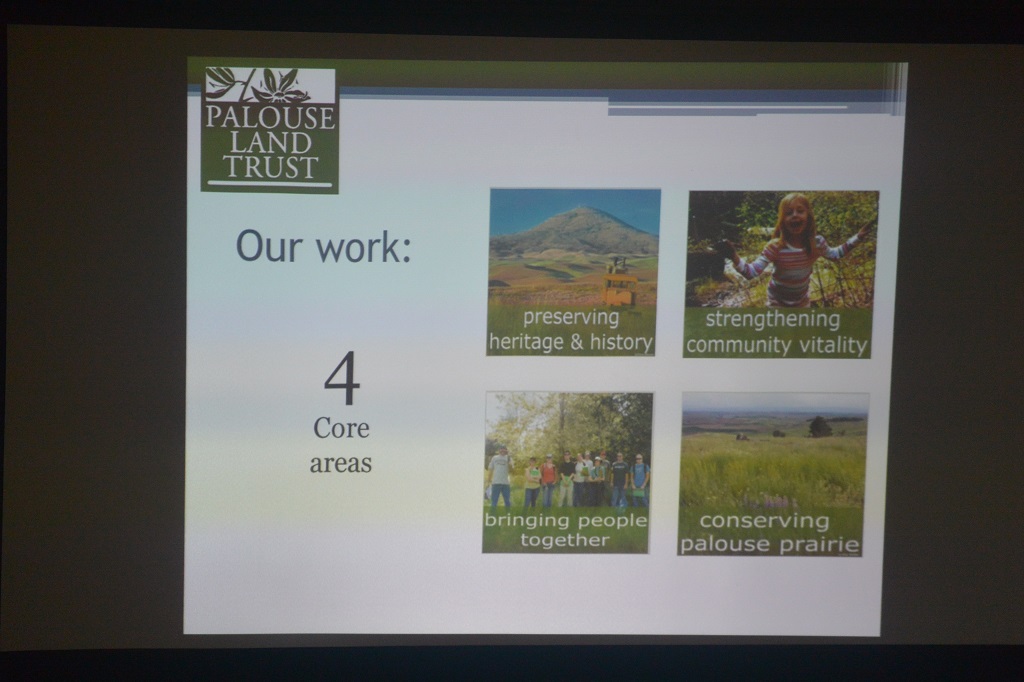 PALOUSE LAND TRUST

Our work:

4
Core
areas

preserving heritage & history

strengthening community vitality

bringing people together

conserving palouse prairie